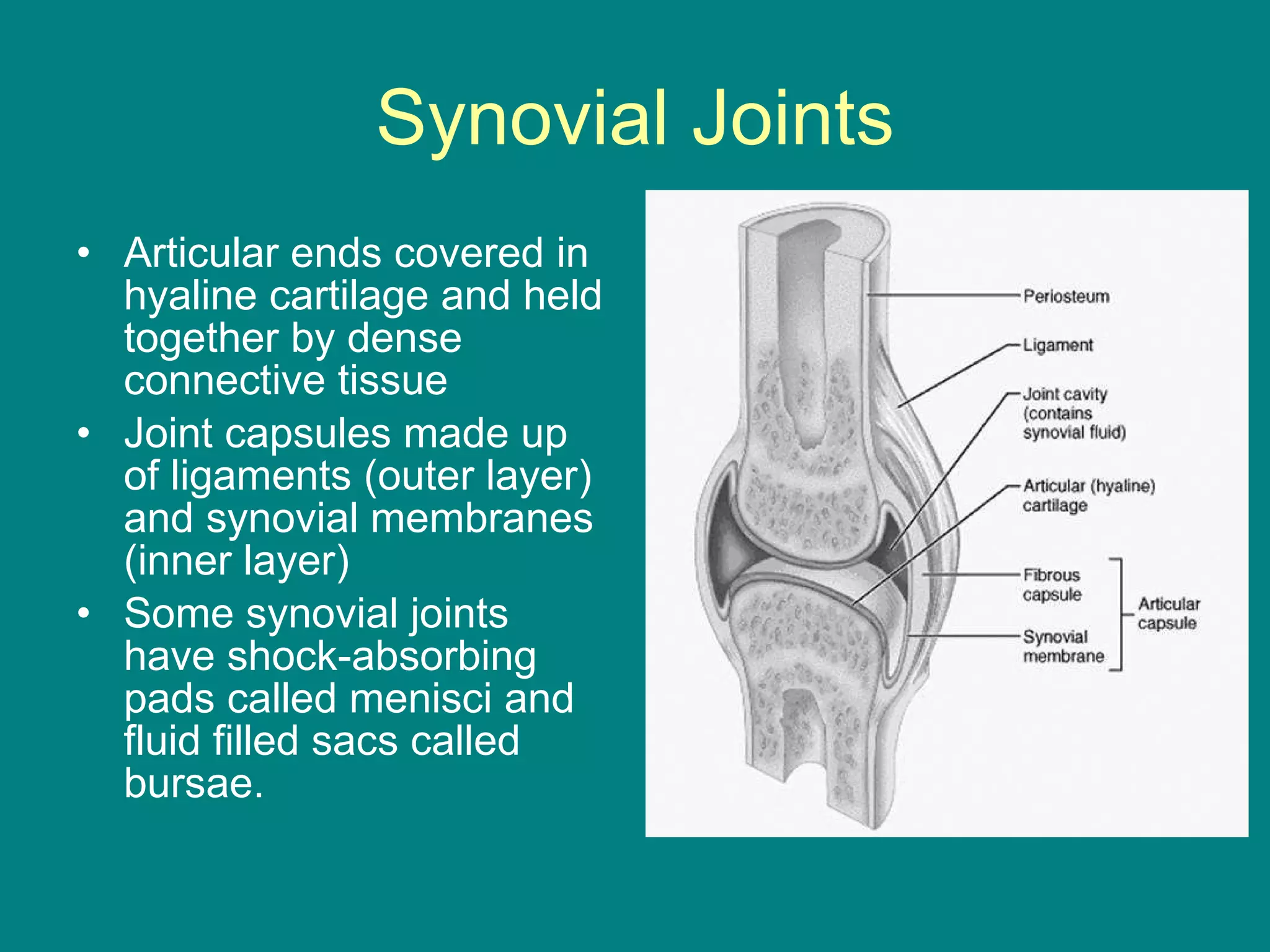 Synovial Joints

• Articular ends covered in hyaline cartilage and held together by dense connective tissue
• Joint capsules made up of ligaments (outer layer) and synovial membranes (inner layer)
• Some synovial joints have shock-absorbing pads called menisci and fluid filled sacs called bursae.

Periosteum
Ligament
Joint cavity (contains synovial fluid)
Articular (hyaline) cartilage
Fibrous capsule
Synovial membrane
Articular capsule